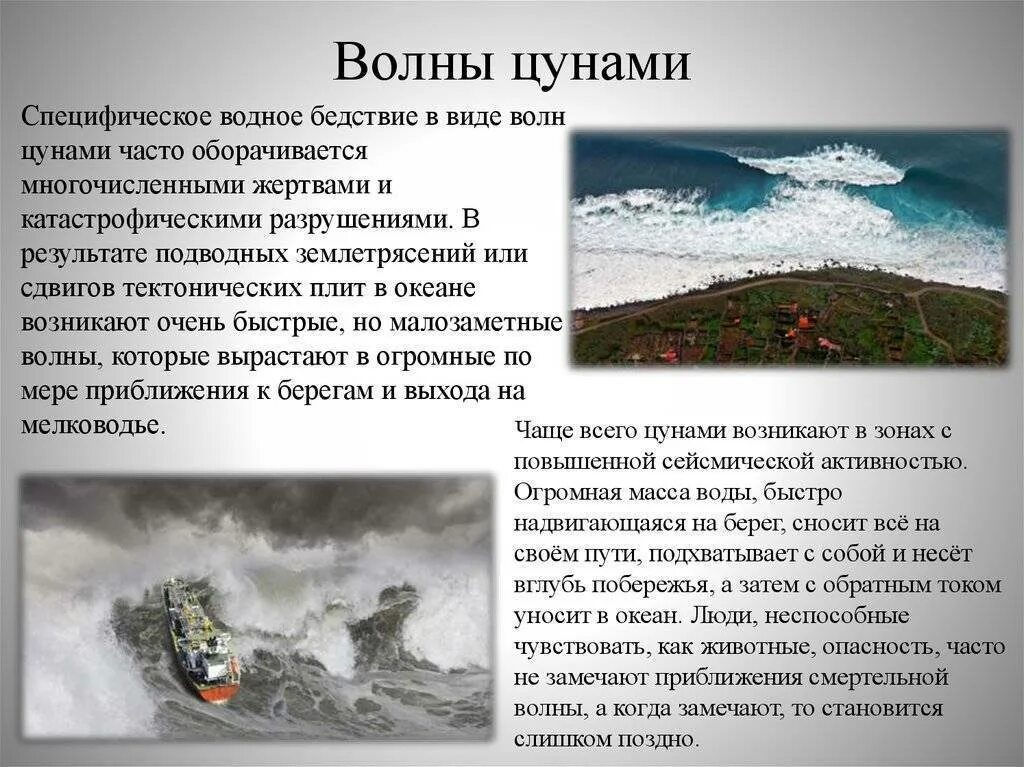 Волны цунами

Специфическое водное бедствие в виде волн цунами часто оборачивается многочисленными жертвами и катастрофическими разрушениями. В результате подводных землетрясений или сдвигов тектонических плит в океане возникают очень быстрые, но малозаметные волны, которые вырастают в огромные по мере приближения к берегам и выхода на мелководье.

Чаще всего цунами возникают в зонах с повышенной сейсмической активностью. Огромная масса воды, быстро надвигающаяся на берег, сносит всё на своём пути, подхватывает с собой и несёт вглубь побережья, а затем с обратным током уносит в океан. Люди, неспособные чувствовать, как животные, опасность, часто не замечают приближения смертельной волны, а когда замечают, то становится слишком поздно.